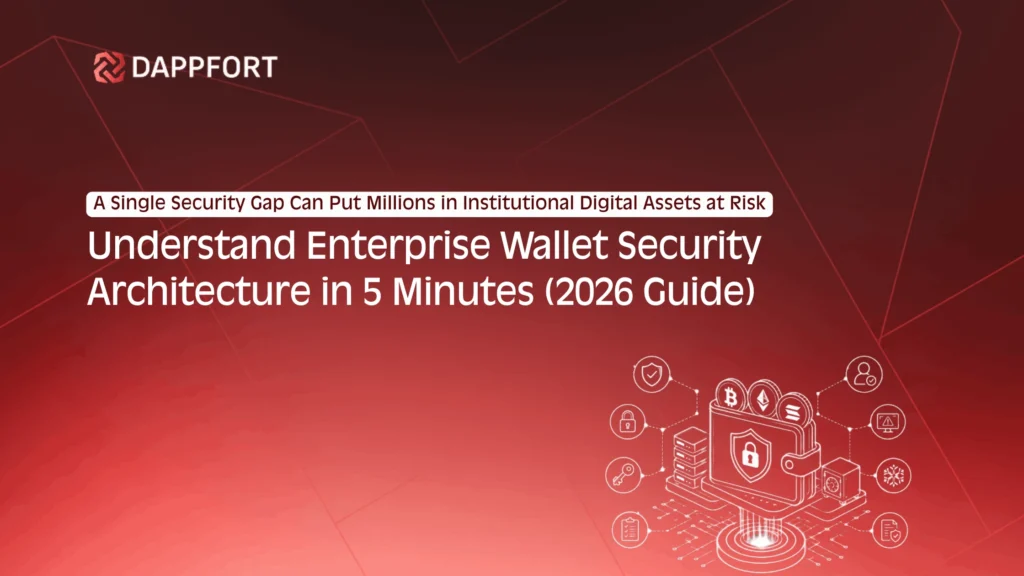 DAPPFORT

A Single Security Gap Can Put Millions in Institutional Digital Assets at Risk

Understand Enterprise Wallet Security Architecture in 5 Minutes (2026 Guide)